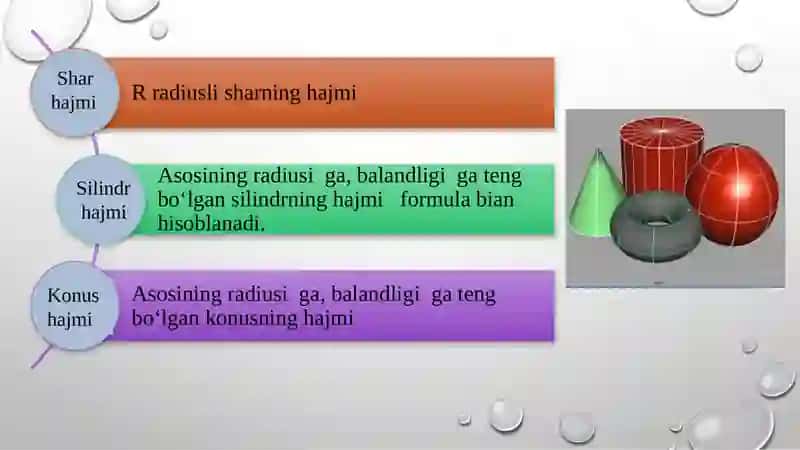 Shar hajmi

R radiusli sharning hajmi

Silindr hajmi

Asosining radiusi ga, balandligi ga teng bo‘lgan silindrning hajmi formula bian hisoblanadi.

Konus hajmi

Asosining radiusi ga, balandligi ga teng bo‘lgan konusning hajmi